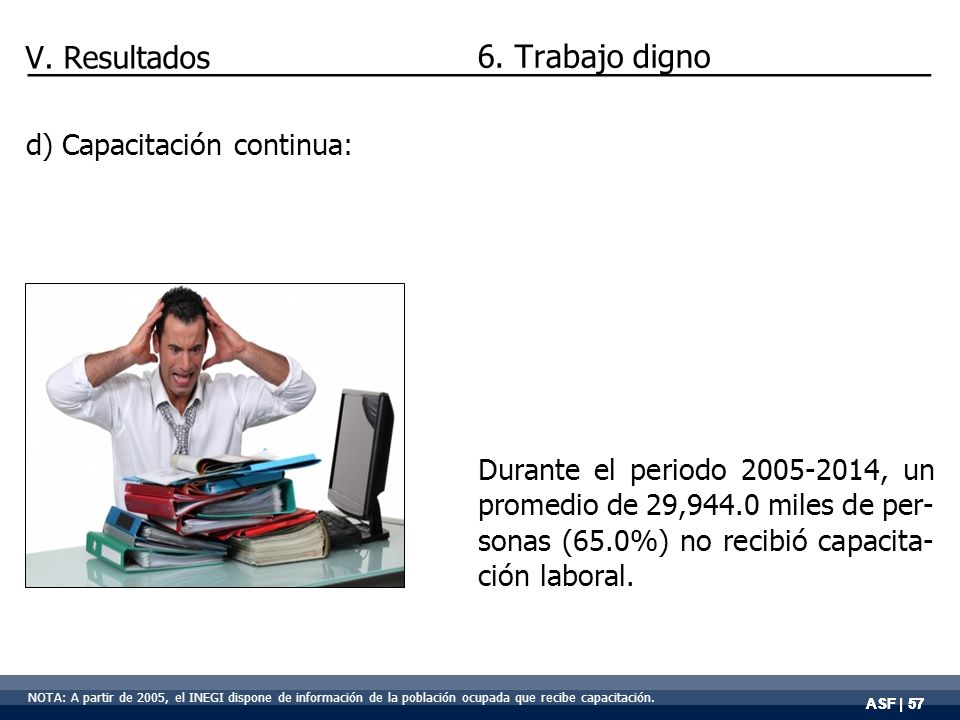 V. Resultados

6. Trabajo digno

d) Capacitación continua:

Durante el periodo 2005-2014, un promedio de 29,944.0 miles de personas (65.0%) no recibió capacitación laboral.

NOTA: A partir de 2005, el INEGI dispone de información de la población ocupada que recibe capacitación.

ASF | 57